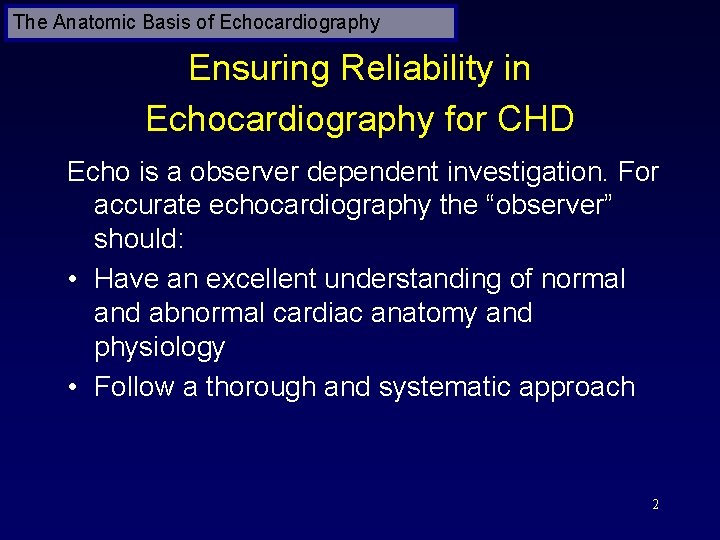 The Anatomic Basis of Echocardiography

Ensuring Reliability in Echocardiography for CHD

Echo is a observer dependent investigation. For accurate echocardiography the “observer” should:

• Have an excellent understanding of normal and abnormal cardiac anatomy and physiology
• Follow a thorough and systematic approach

2